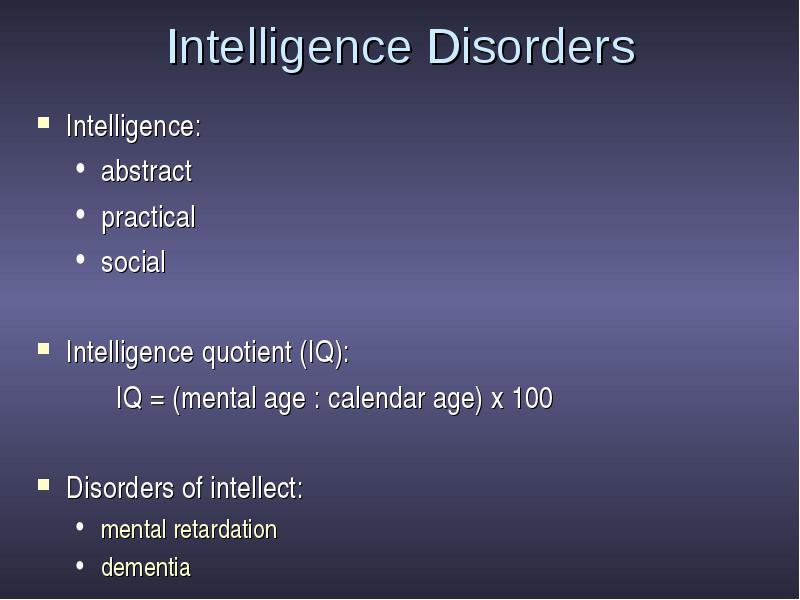 Intelligence Disorders

- Intelligence:
  - abstract
  - practical
  - social

- Intelligence quotient (IQ):

IQ = (mental age : calendar age) x 100

- Disorders of intellect:
  - mental retardation
  - dementia